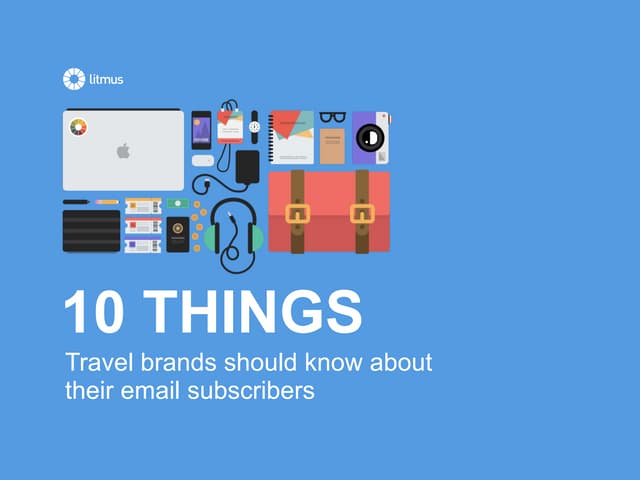 litmus

10 THINGS

Travel brands should know about their email subscribers